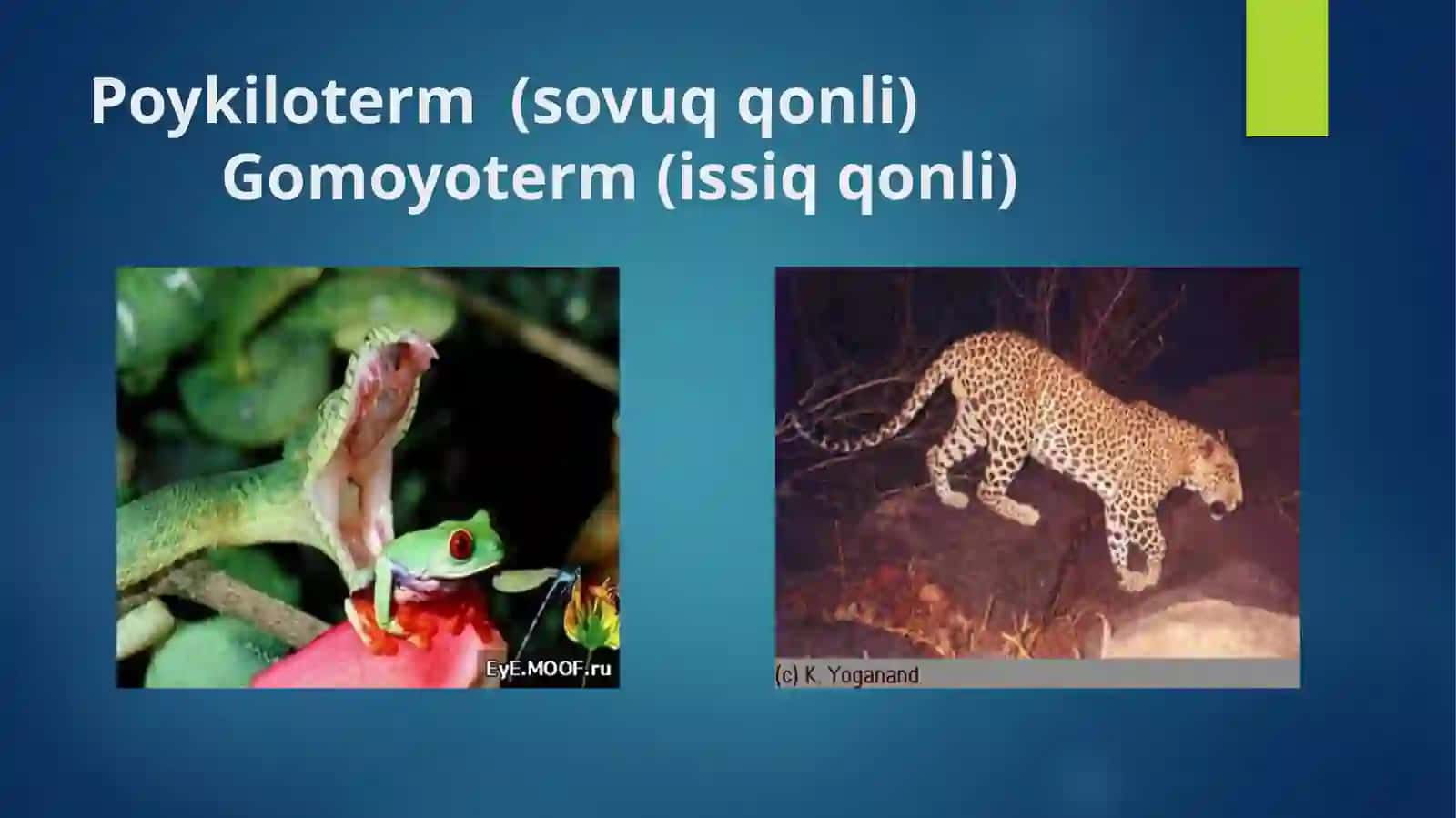 Poykiloterm (sovuq qonli)
Gomoyoterm (issiq qonli)

EyE.MOOF.ru

(c) K. Yoganand